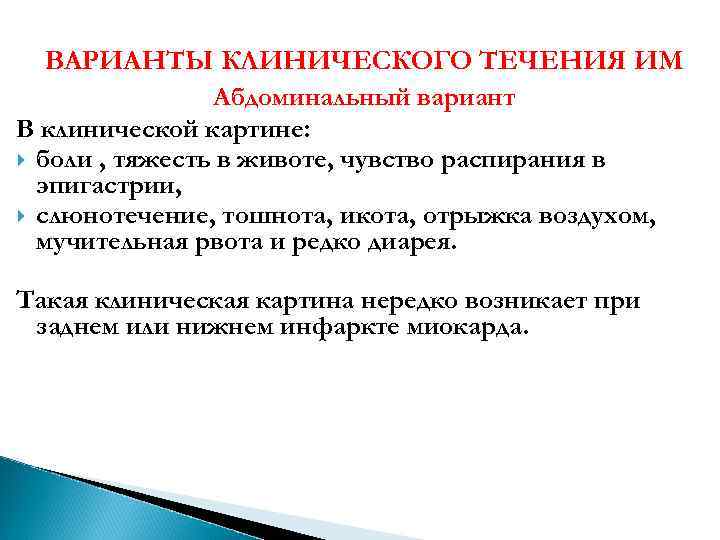 ВАРИАНТЫ КЛИНИЧЕСКОГО ТЕЧЕНИЯ ИМ
Абдоминальный вариант

В клинической картине:
боли , тяжесть в животе, чувство распирания в эпигастрии,
слюнотечение, тошнота, икота, отрыжка воздухом, мучительная рвота и редко диарея.

Такая клиническая картина нередко возникает при заднем или нижнем инфаркте миокарда.